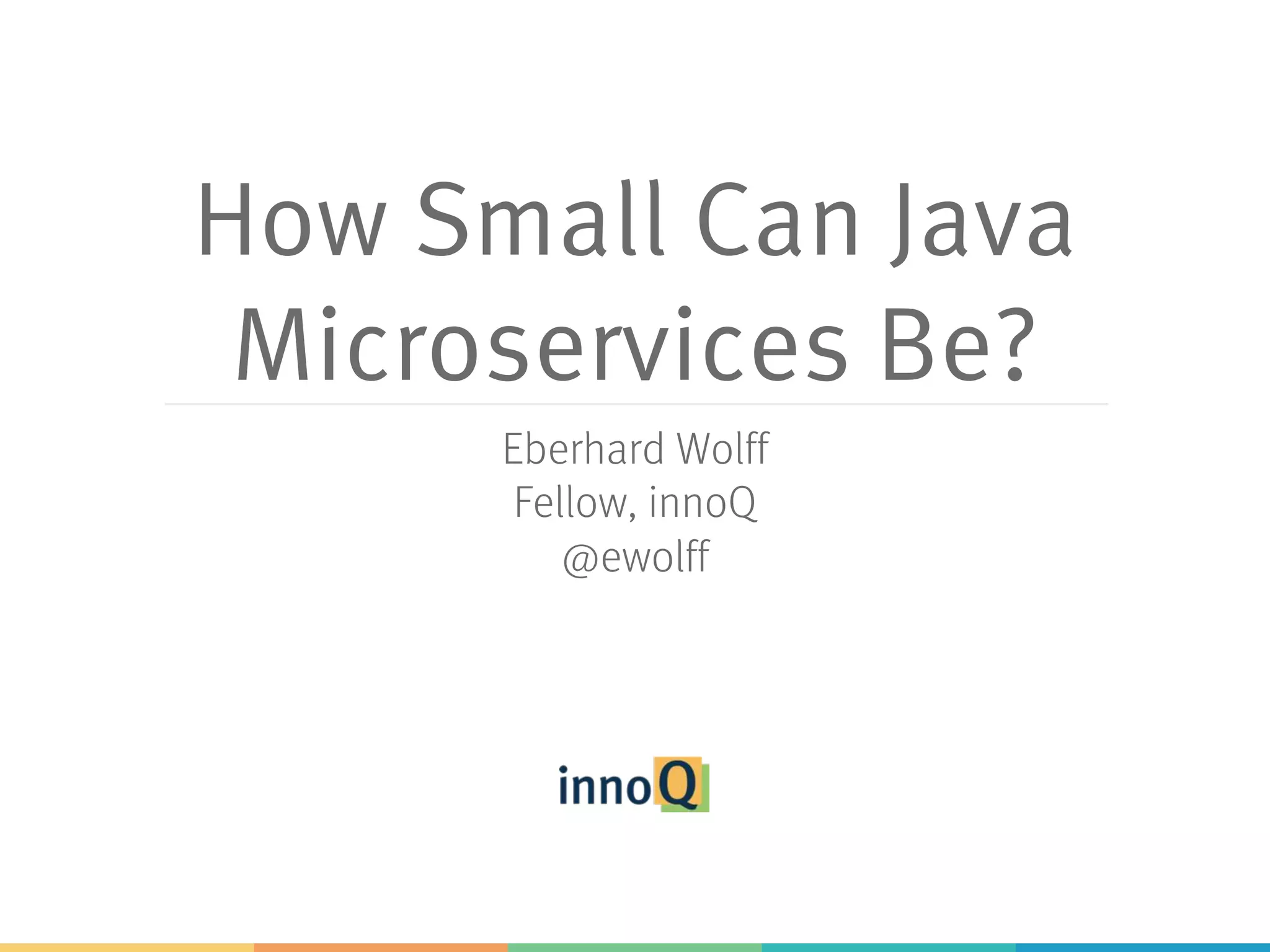 How Small Can Java Microservices Be?

Eberhard Wolff
Fellow, innoQ
@ewolff

innoQ